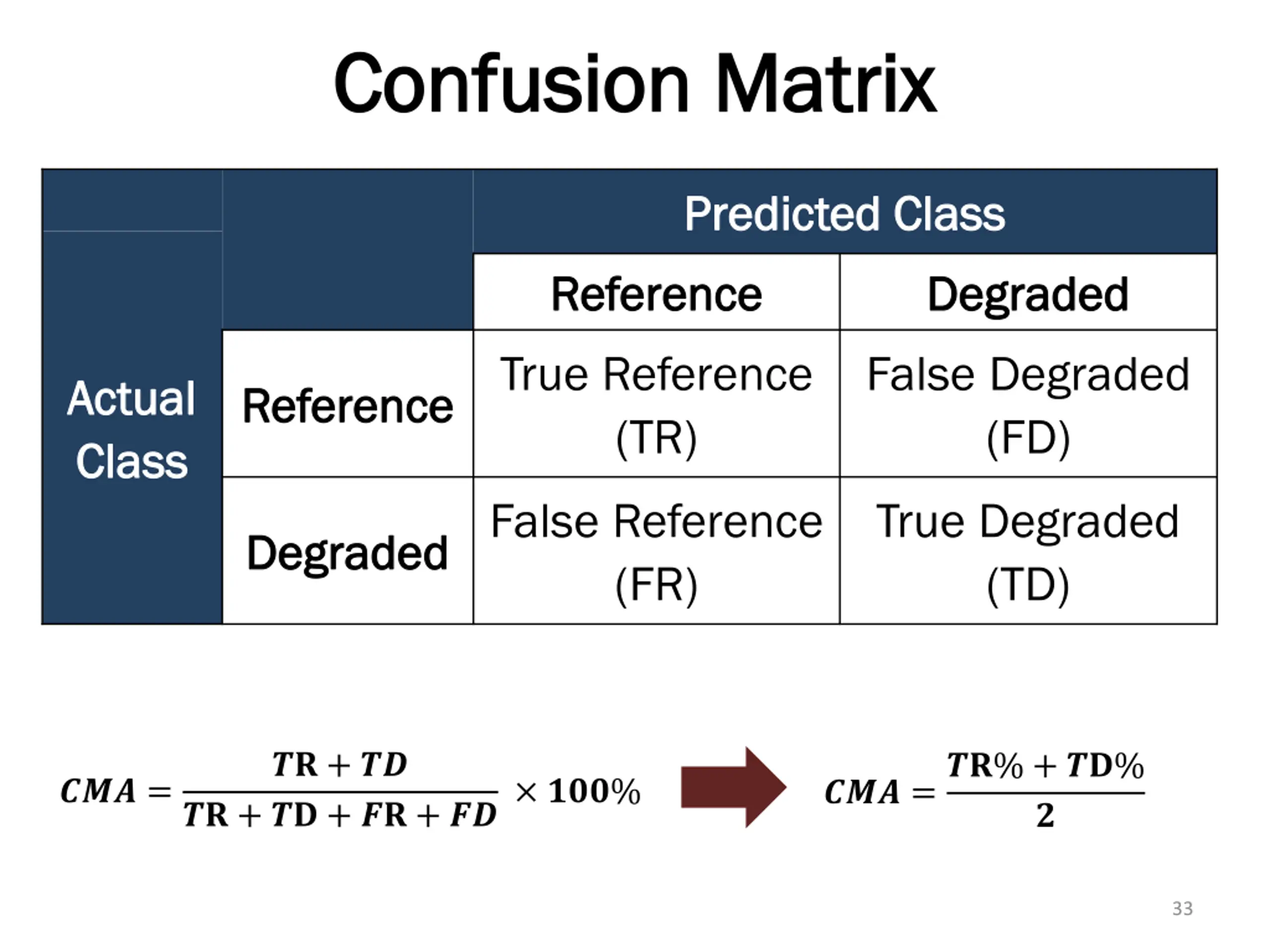 Confusion Matrix

| | | Predicted Class | |
|---|---|---|---|
| | | Reference | Degraded |
| Actual Class | Reference | True Reference (TR) | False Degraded (FD) |
| | Degraded | False Reference (FR) | True Degraded (TD) |

$CMA = \frac{TR + TD}{TR + TD + FR + FD} \times 100\%$

$CMA = \frac{TR\% + TD\%}{2}$

33